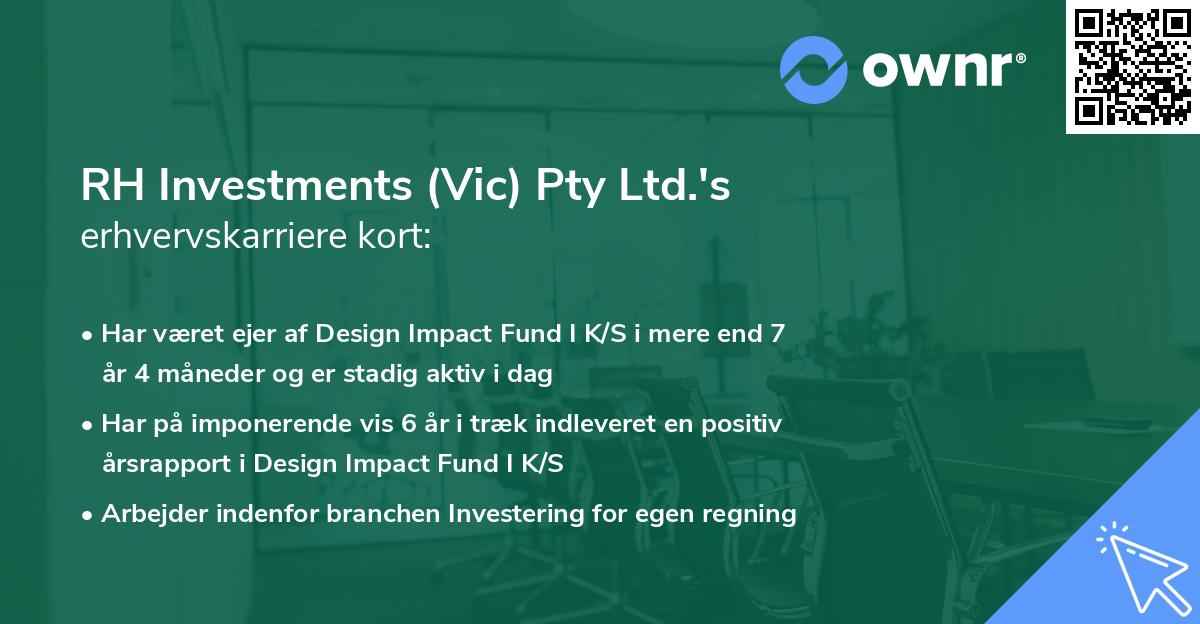 ownr®

RH Investments (Vic) Pty Ltd.'s erhvervskarriere kort:

• Har været ejer af Design Impact Fund I K/S i mere end 7 år 4 måneder og er stadig aktiv i dag

• Har på imponerende vis 6 år i træk indleveret en positiv årsrapport i Design Impact Fund I K/S

• Arbejder indenfor branchen Investering for egen regning